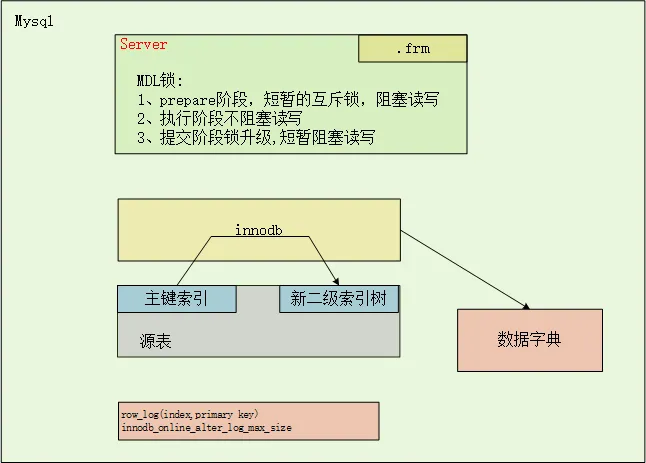 Mysql

Server

.frm

MDL锁:
1、prepare阶段，短暂的互斥锁，阻塞读写
2、执行阶段不阻塞读写
3、提交阶段锁升级,短暂阻塞读写

innodb

主键索引

新二级索引树

源表

数据字典

row_log(index,primary key)
innodb_online_alter_log_max_size